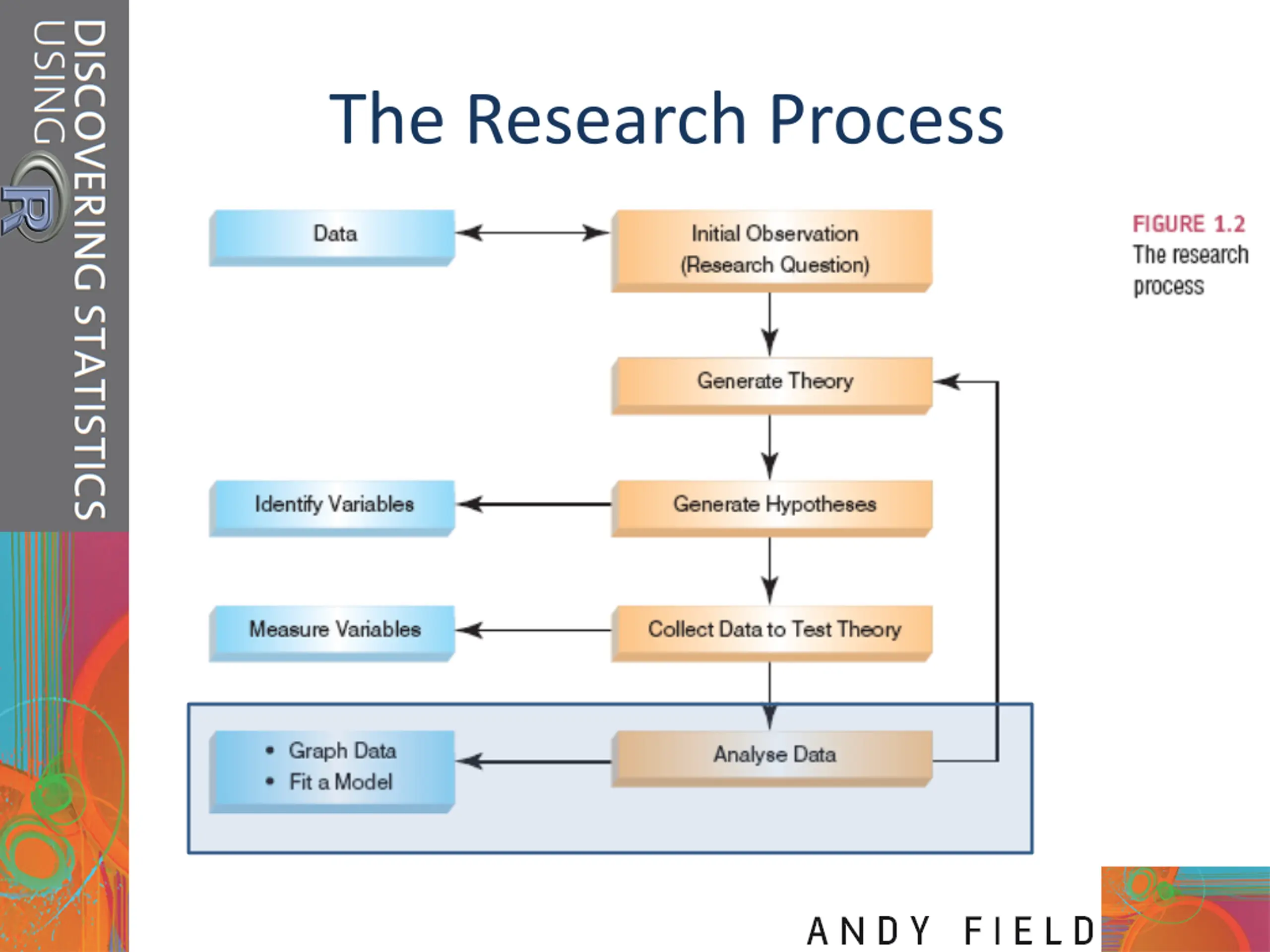 DISCOVERING STATISTICS USING R

The Research Process

Data

Initial Observation (Research Question)

Generate Theory

Identify Variables

Generate Hypotheses

Measure Variables

Collect Data to Test Theory

• Graph Data
• Fit a Model

Analyse Data

FIGURE 1.2
The research process

ANDY FIELD